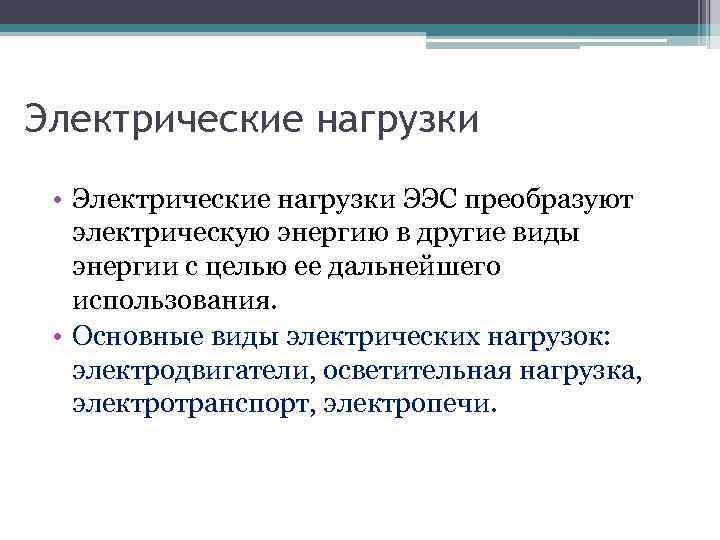 Электрические нагрузки

• Электрические нагрузки ЭЭС преобразуют электрическую энергию в другие виды энергии с целью ее дальнейшего использования.
• Основные виды электрических нагрузок: электродвигатели, осветительная нагрузка, электротранспорт, электропечи.